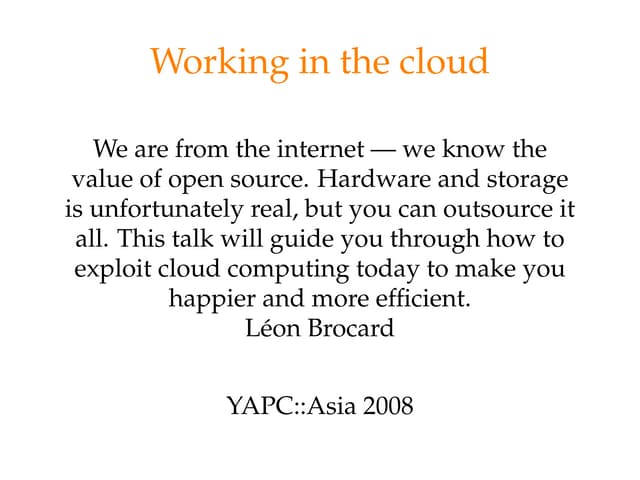 Working in the cloud

We are from the internet — we know the value of open source. Hardware and storage is unfortunately real, but you can outsource it all. This talk will guide you through how to exploit cloud computing today to make you happier and more efficient.
Léon Brocard

YAPC::Asia 2008